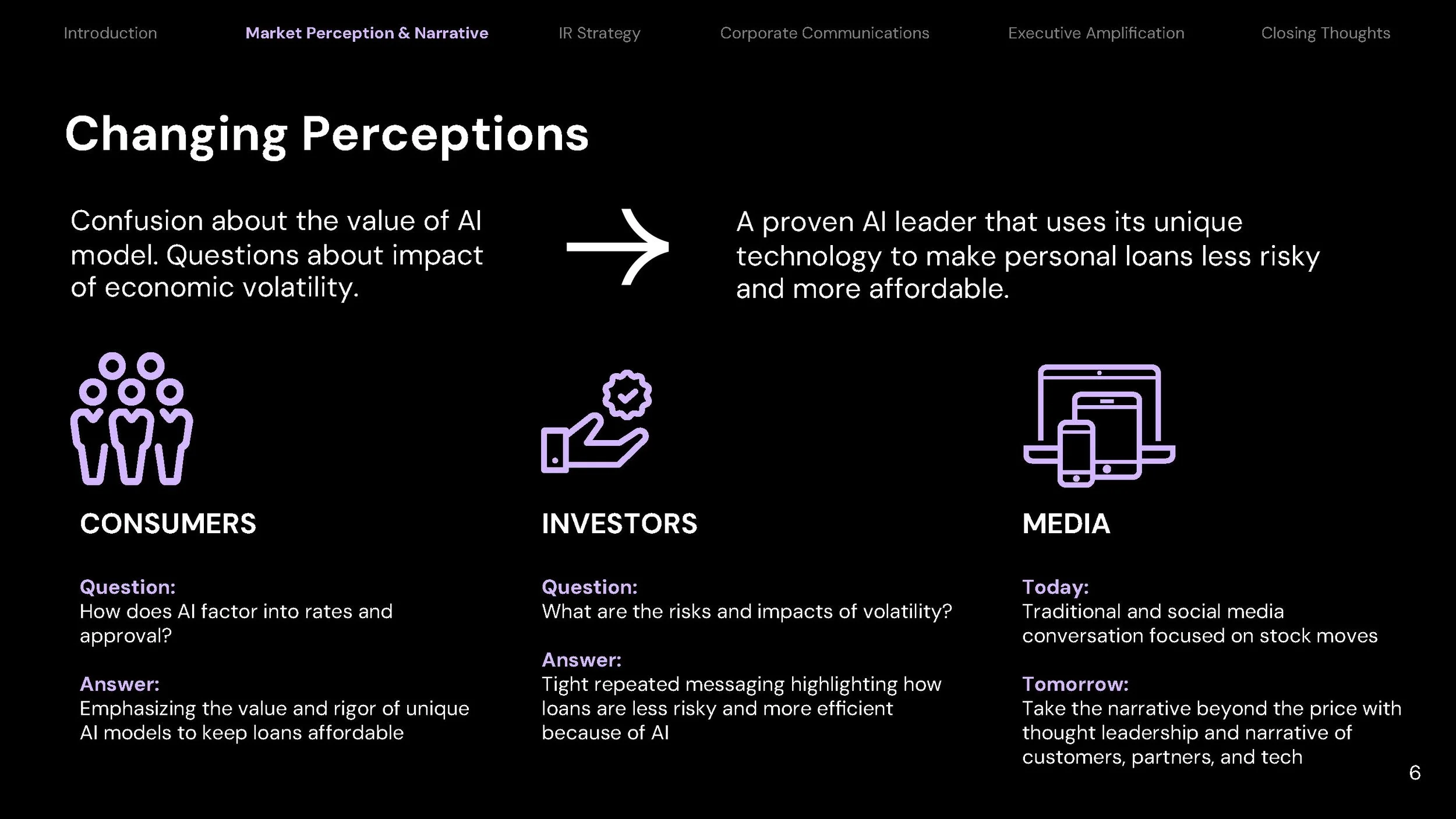 Introduction Market Perception & Narrative IR Strategy Corporate Communications Executive Amplification Closing Thoughts

Changing Perceptions

Confusion about the value of AI model. Questions about impact of economic volatility.

A proven AI leader that uses its unique technology to make personal loans less risky and more affordable.

CONSUMERS

Question:
How does AI factor into rates and approval?

Answer:
Emphasizing the value and rigor of unique AI models to keep loans affordable

INVESTORS

Question:
What are the risks and impacts of volatility?

Answer:
Tight repeated messaging highlighting how loans are less risky and more efficient because of AI

MEDIA

Today:
Traditional and social media conversation focused on stock moves

Tomorrow:
Take the narrative beyond the price with thought leadership and narrative of customers, partners, and tech

6